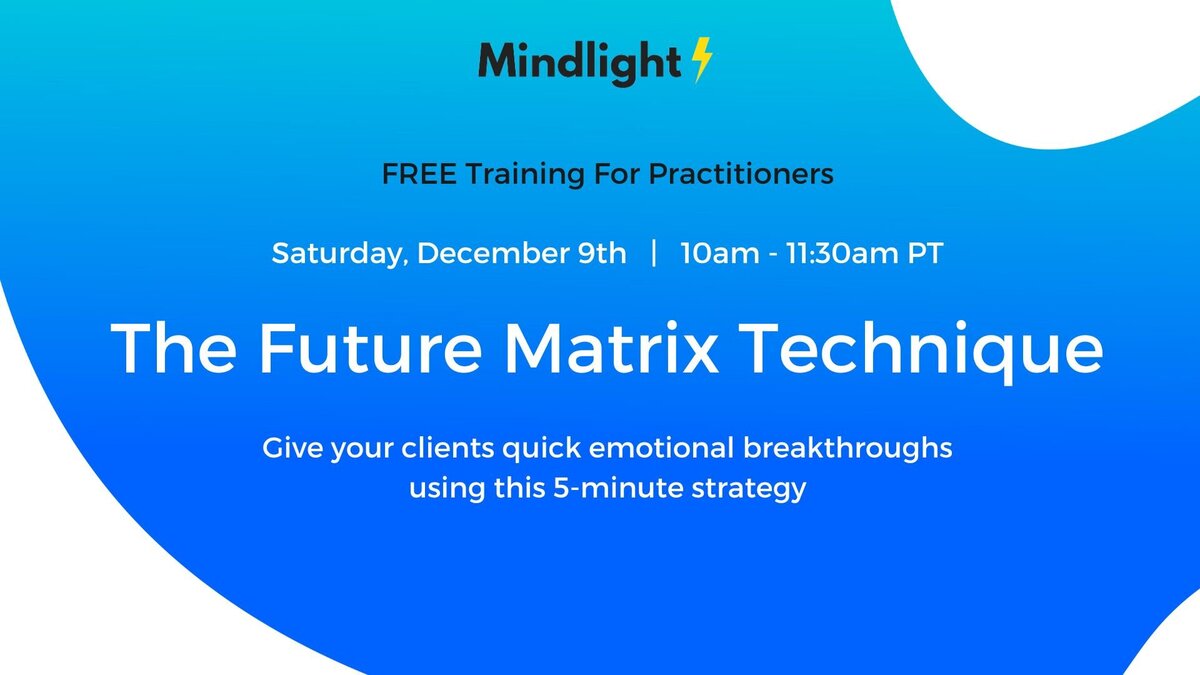 Mindlight

FREE Training For Practitioners

Saturday, December 9th | 10am - 11:30am PT

The Future Matrix Technique

Give your clients quick emotional breakthroughs using this 5-minute strategy